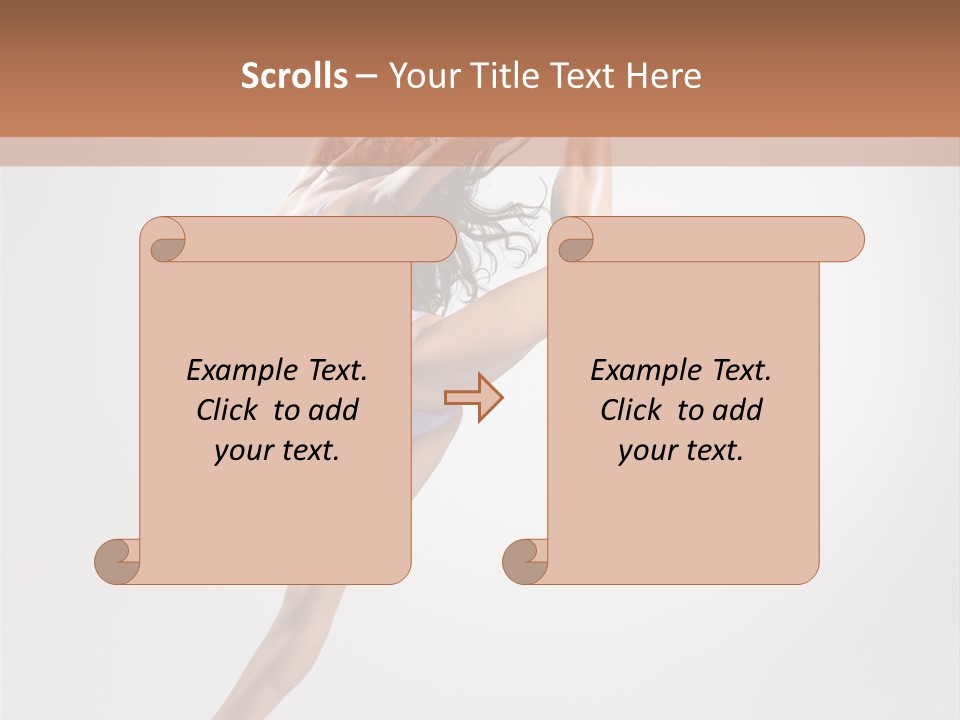 Scrolls – Your Title Text Here

Example Text. Click to add your text.

Example Text. Click to add your text.